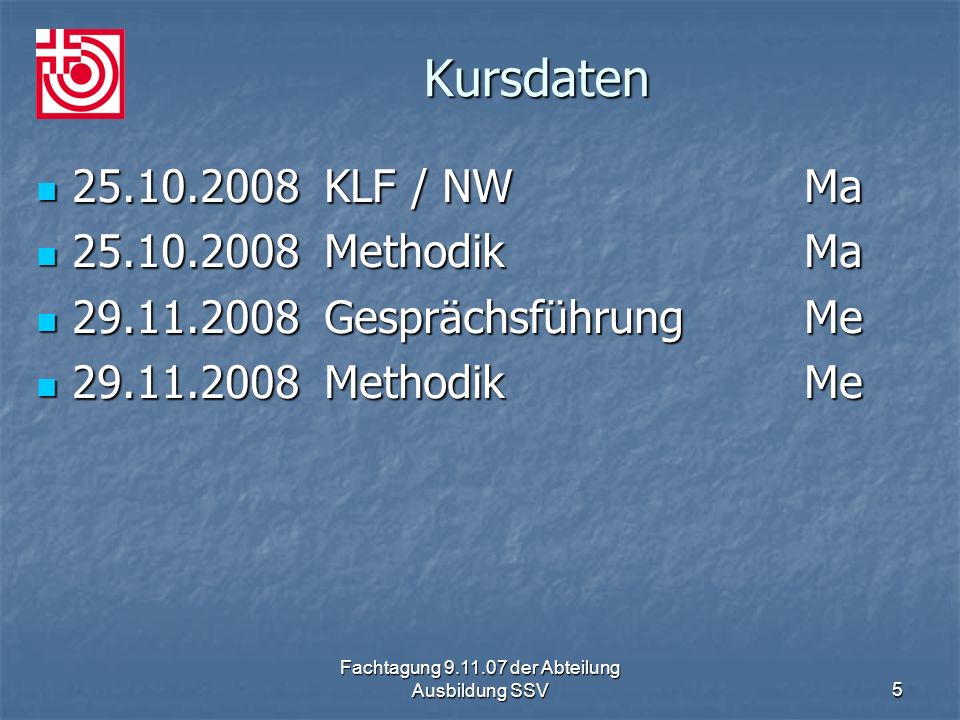 Kursdaten

- 25.10.2008 KLF / NW Ma
- 25.10.2008 Methodik Ma
- 29.11.2008 Gesprächsführung Me
- 29.11.2008 Methodik Me

Fachtagung 9.11.07 der Abteilung Ausbildung SSV

5